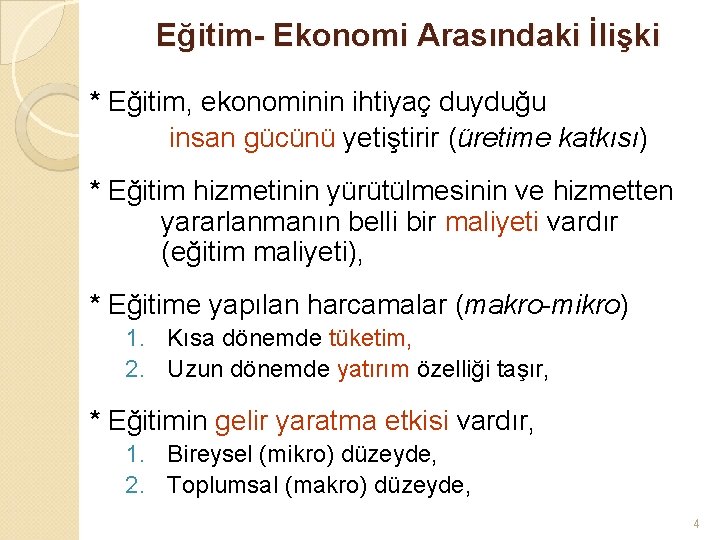 Eğitim- Ekonomi Arasındaki İlişki

* Eğitim, ekonominin ihtiyaç duyduğu insan gücünü yetiştirir (üretime katkısı)

* Eğitim hizmetinin yürütülmesinin ve hizmetten yararlanmanın belli bir maliyeti vardır (eğitim maliyeti),

* Eğitime yapılan harcamalar (makro-mikro)
1. Kısa dönemde tüketim,
2. Uzun dönemde yatırım özelliği taşır,

* Eğitimin gelir yaratma etkisi vardır,
1. Bireysel (mikro) düzeyde,
2. Toplumsal (makro) düzeyde,

4